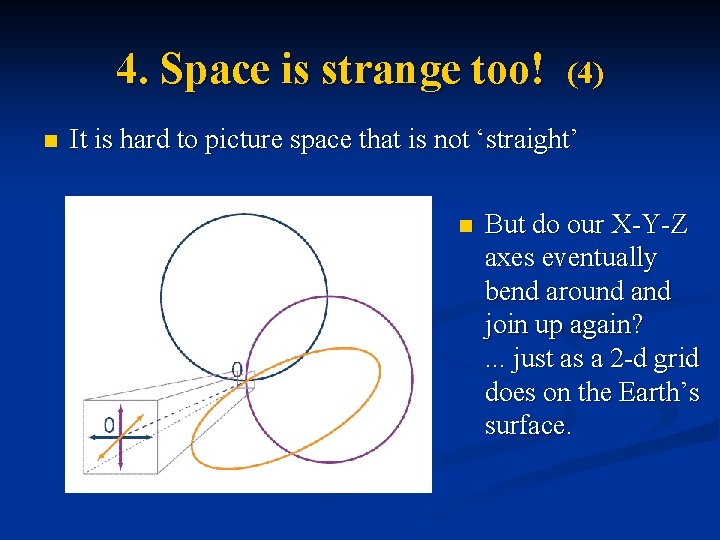 4. Space is strange too! (4)

It is hard to picture space that is not ‘straight’

0

0

But do our X-Y-Z axes eventually bend around and join up again?
... just as a 2-d grid does on the Earth’s surface.